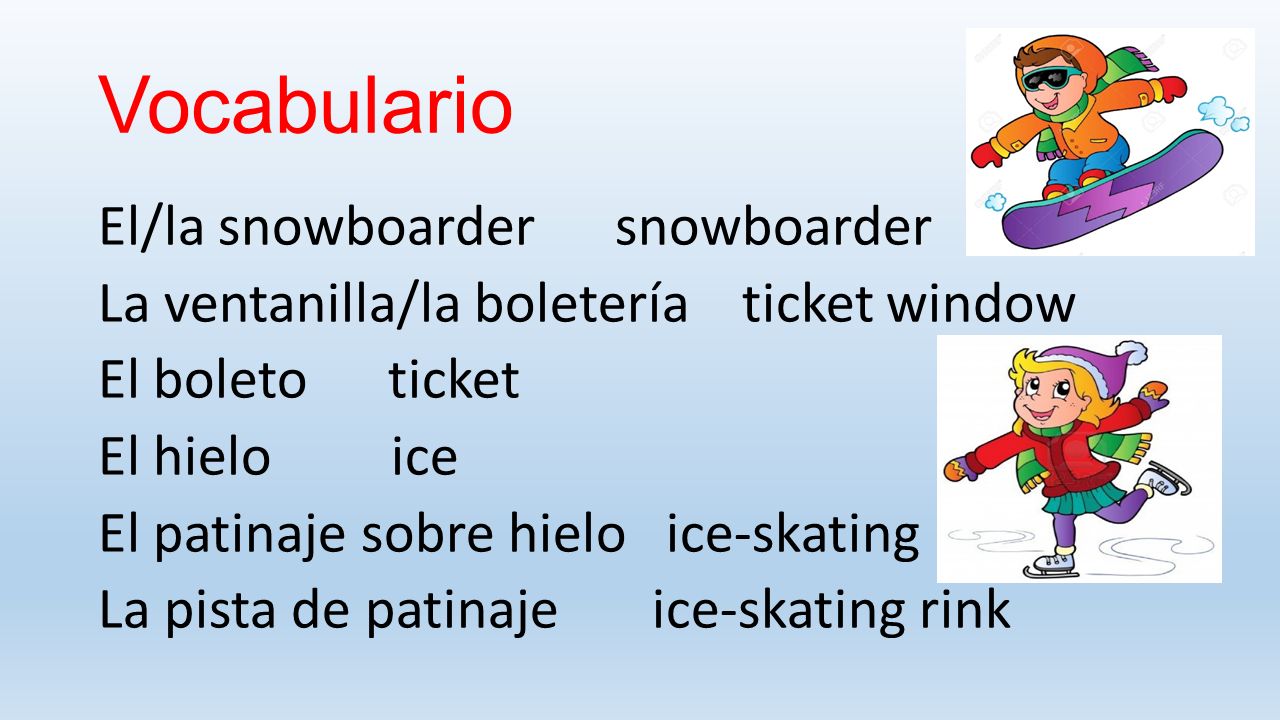 Vocabulario

El/la snowboarder snowboarder
La ventanilla/la boletería ticket window
El boleto ticket
El hielo ice
El patinaje sobre hielo ice-skating
La pista de patinaje ice-skating rink